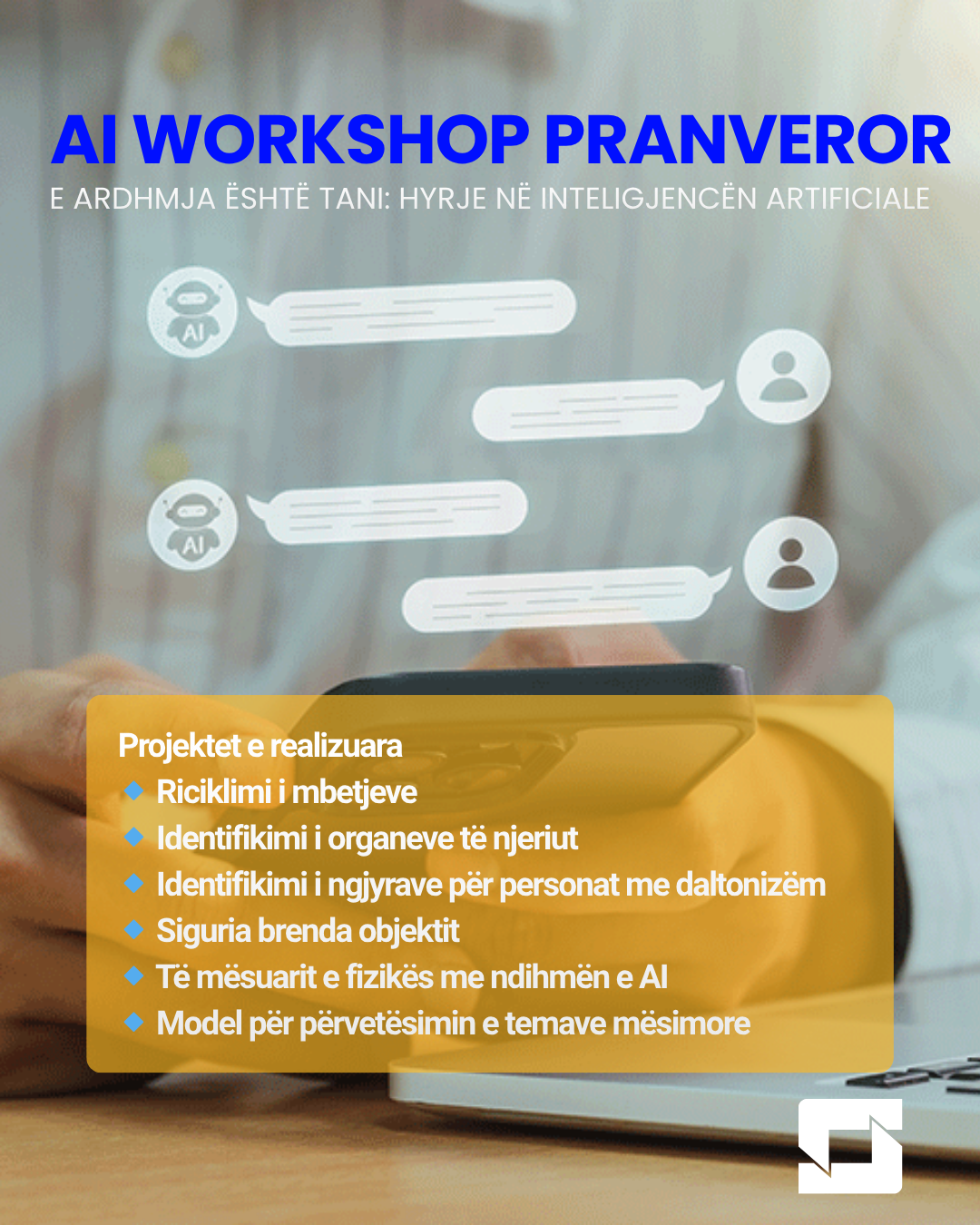 AI WORKSHOP PRANVEROR
E ARDHMJA ËSHTË TANI: HYRJE NË INTELIGJENCËN ARTIFICIALE

AI

AI

Projektet e realizuara
Riciklimi i mbetjeve
Identifikimi i organeve të njeriut
Identifikimi i ngjyrave për personat me daltonizëm
Siguria brenda objektit
Të mësuarit e fizikës me ndihmën e AI
Model për përvetësimin e temave mësimore